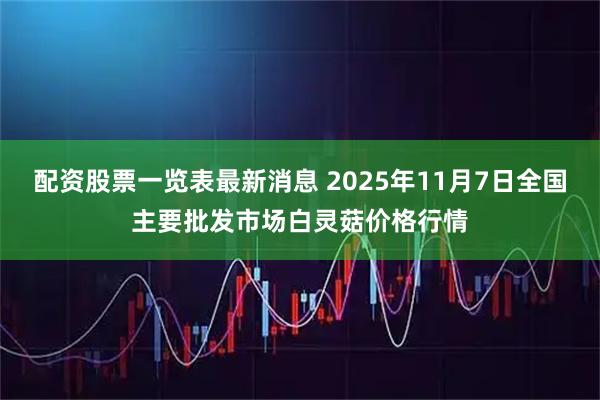 配资股票一览表最新消息 2025年11月7日全国主要批发市场白灵菇价格行情